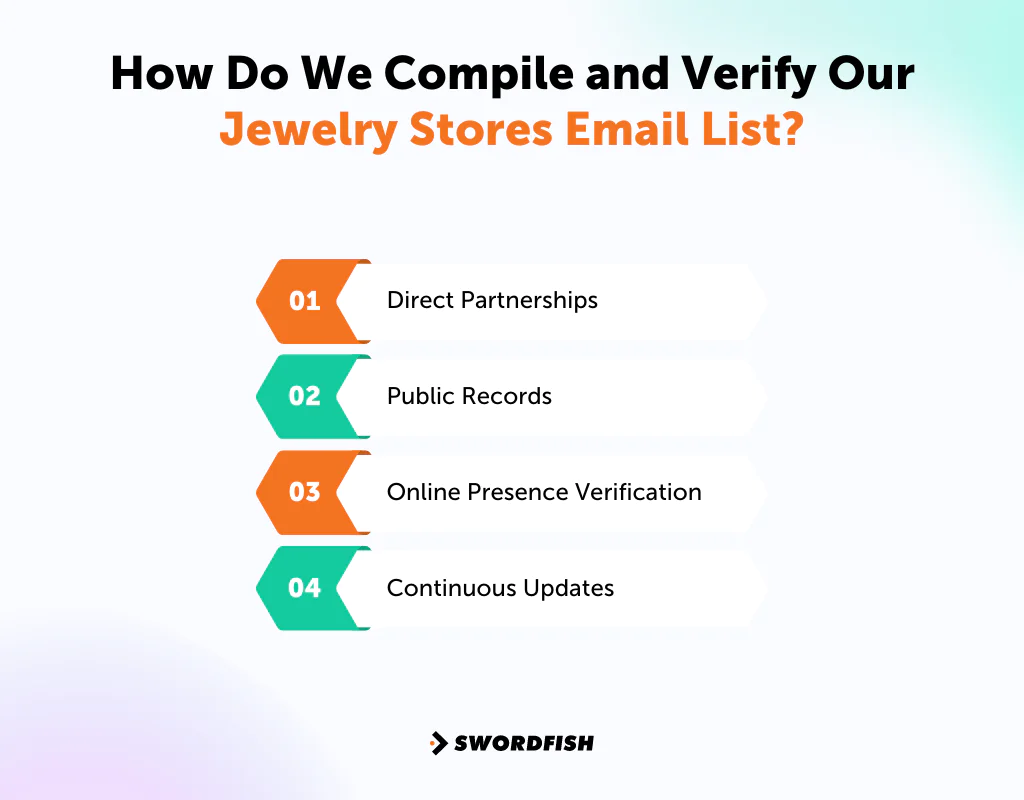 How Do We Compile and Verify Our Jewelry Stores Email List?

01 Direct Partnerships

02 Public Records

03 Online Presence Verification

04 Continuous Updates

SWORDFISH